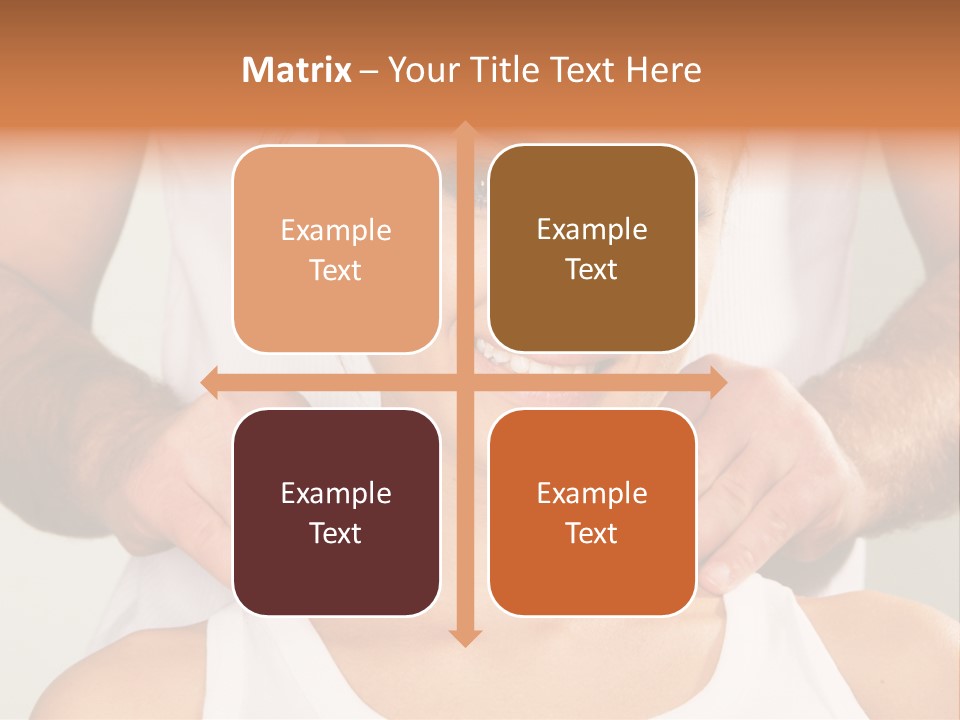 Matrix – Your Title Text Here

Example Text

Example Text

Example Text

Example Text